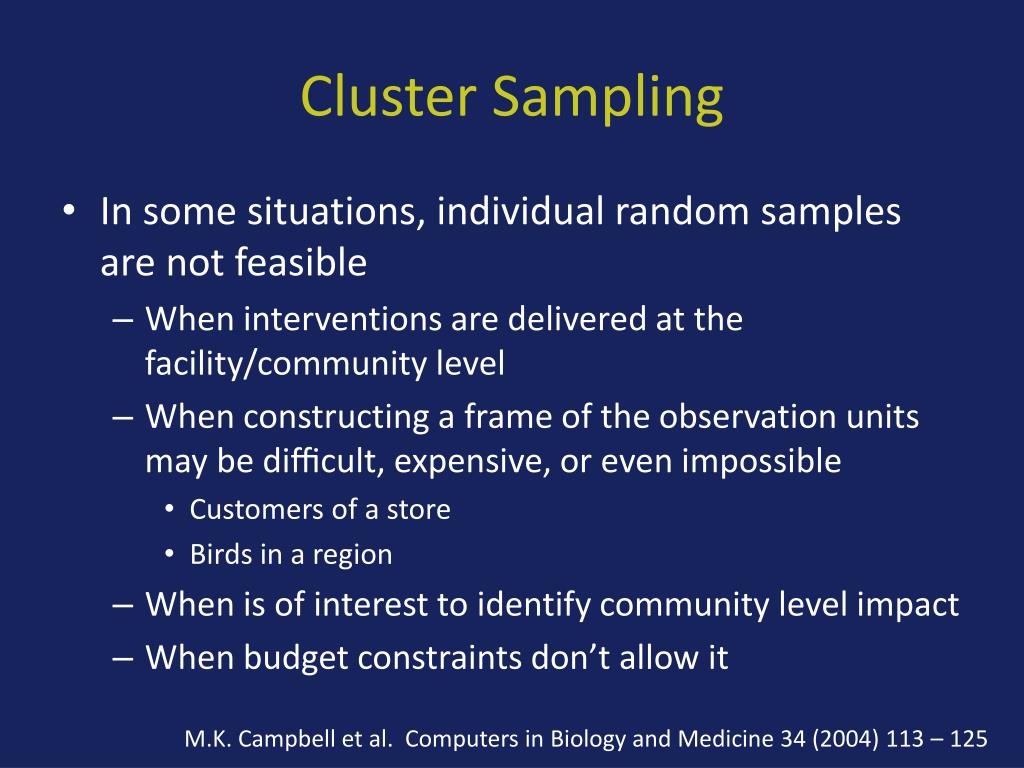 Cluster Sampling

• In some situations, individual random samples are not feasible
  – When interventions are delivered at the facility/community level
  – When constructing a frame of the observation units may be difficult, expensive, or even impossible
    • Customers of a store
    • Birds in a region
  – When is of interest to identify community level impact
  – When budget constraints don't allow it

M.K. Campbell et al. Computers in Biology and Medicine 34 (2004) 113 – 125